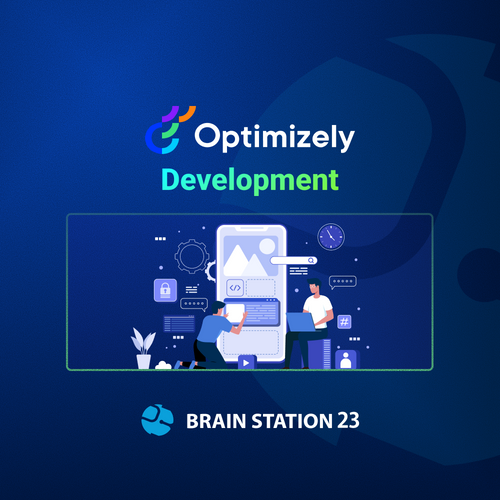 Optimizely
Development

</>
#

BRAIN STATION 23